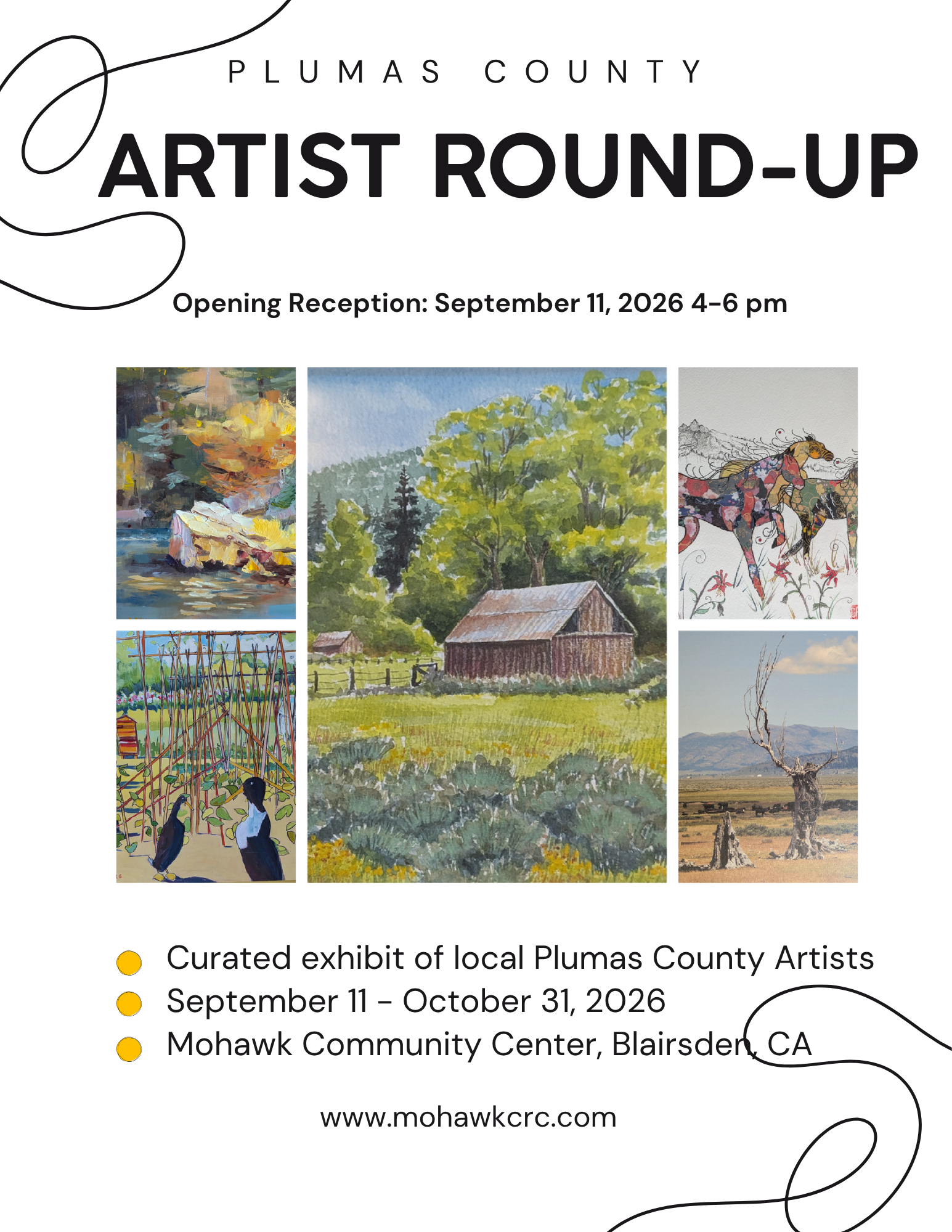 PLUMAS COUNTY

ARTIST ROUND-UP

Opening Reception: September 11, 2026 4-6 pm

Curated exhibit of local Plumas County Artists
September 11 - October 31, 2026
Mohawk Community Center, Blairsden, CA

www.mohawkcrc.com